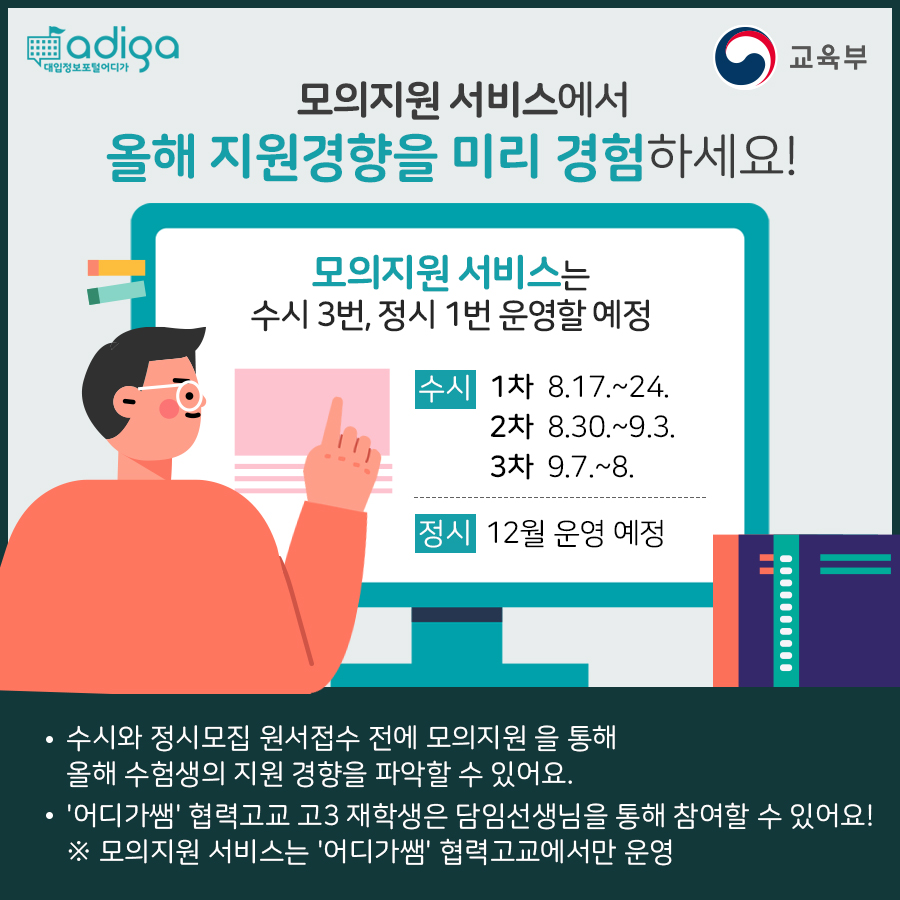 adiga
대입정보포털어디가

교육부

모의지원 서비스에서
올해 지원경향을 미리 경험하세요!

모의지원 서비스는
수시 3번, 정시 1번 운영할 예정

수시 1차 8.17.~24.
2차 8.30.~9.3.
3차 9.7.~8.

정시 12월 운영 예정

• 수시와 정시모집 원서접수 전에 모의지원 을 통해 올해 수험생의 지원 경향을 파악할 수 있어요.

• '어디가쌤' 협력고교 고3 재학생은 담임선생님을 통해 참여할 수 있어요!
※ 모의지원 서비스는 '어디가쌤' 협력고교에서만 운영